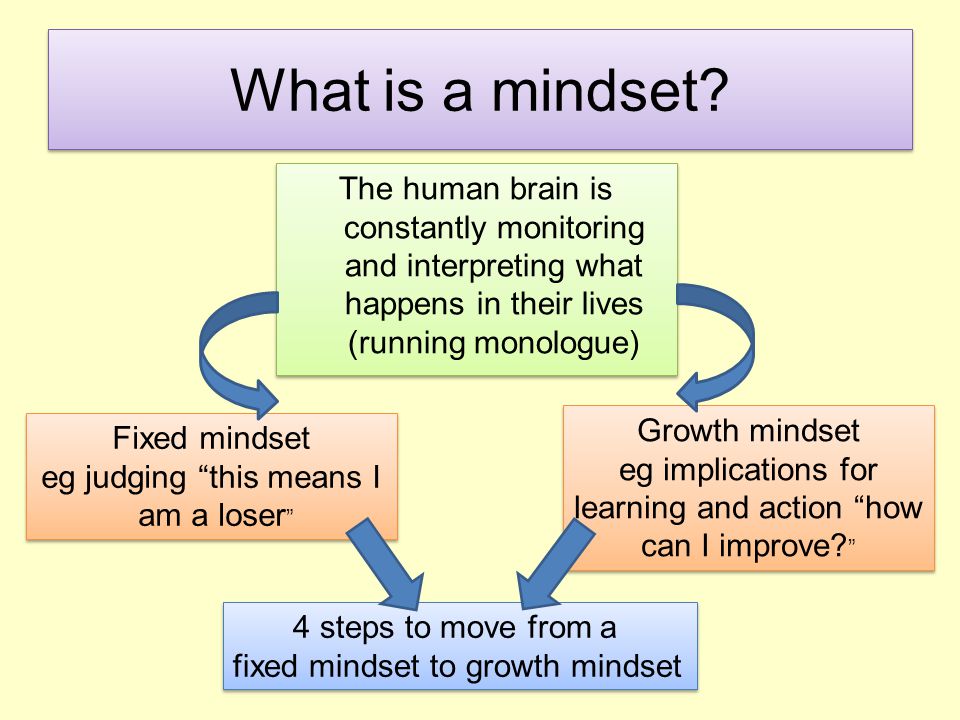 What is a mindset?

The human brain is constantly monitoring and interpreting what happens in their lives (running monologue)

Fixed mindset
eg judging “this means I am a loser”

Growth mindset
eg implications for learning and action “how can I improve?”

4 steps to move from a fixed mindset to growth mindset